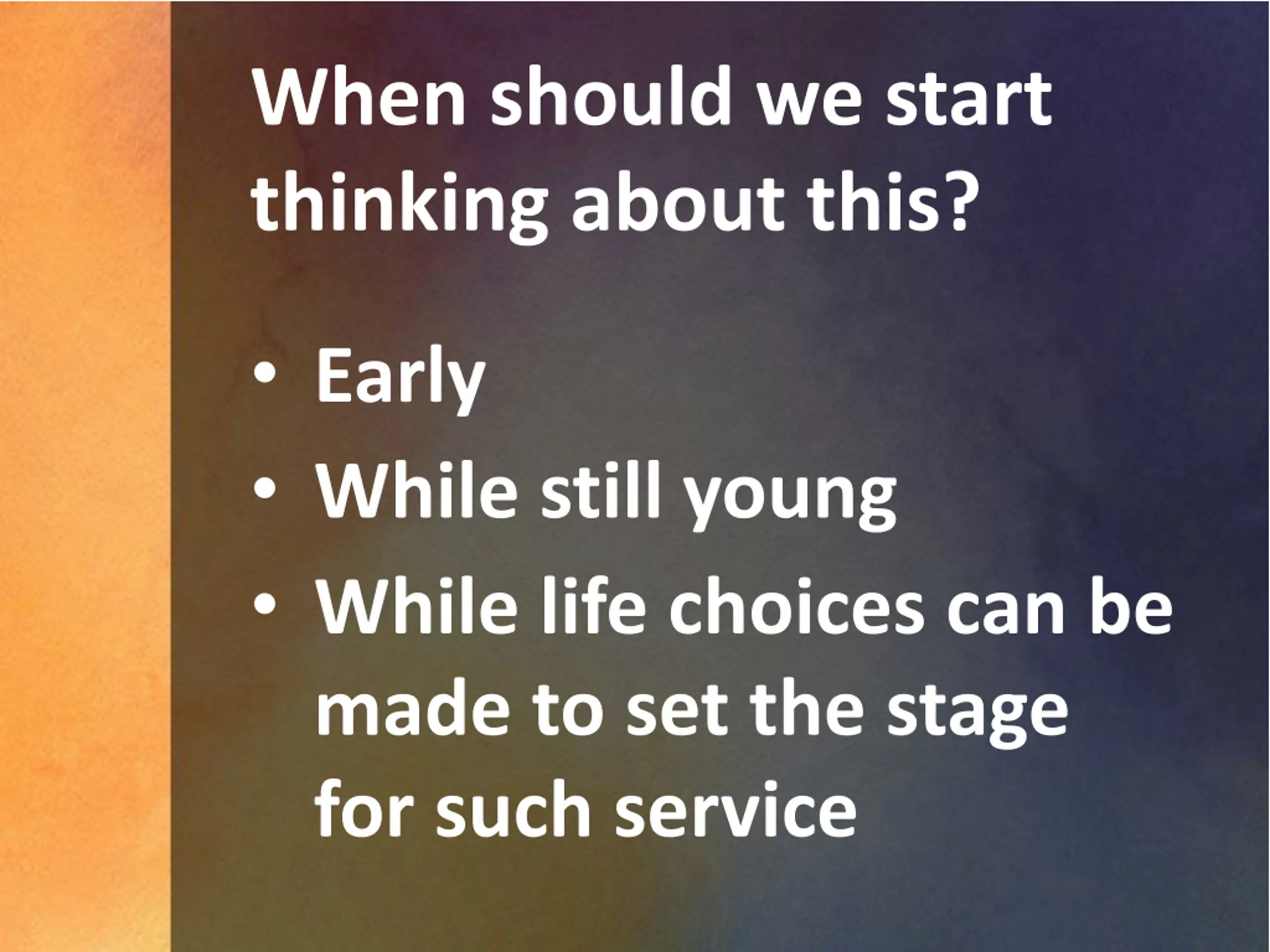 When should we start thinking about this?

• Early
• While still young
• While life choices can be made to set the stage for such service